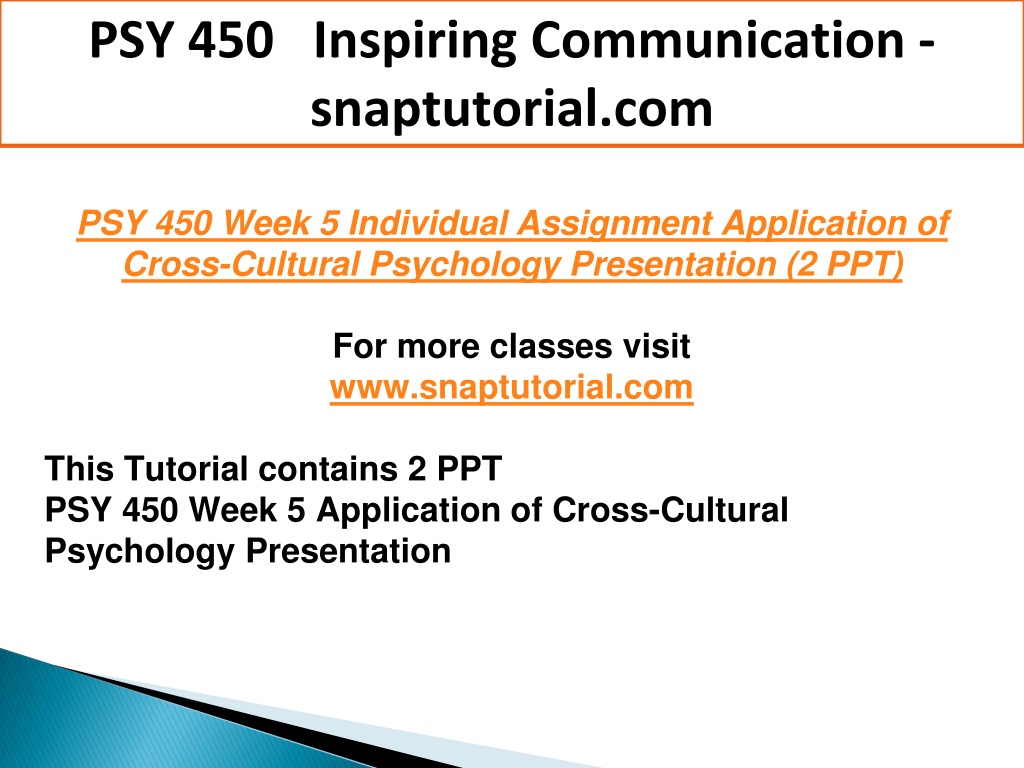 PSY 450 Inspiring Communication - snaptutorial.com

PSY 450 Week 5 Individual Assignment Application of Cross-Cultural Psychology Presentation (2 PPT)

For more classes visit
www.snaptutorial.com

This Tutorial contains 2 PPT
PSY 450 Week 5 Application of Cross-Cultural Psychology Presentation